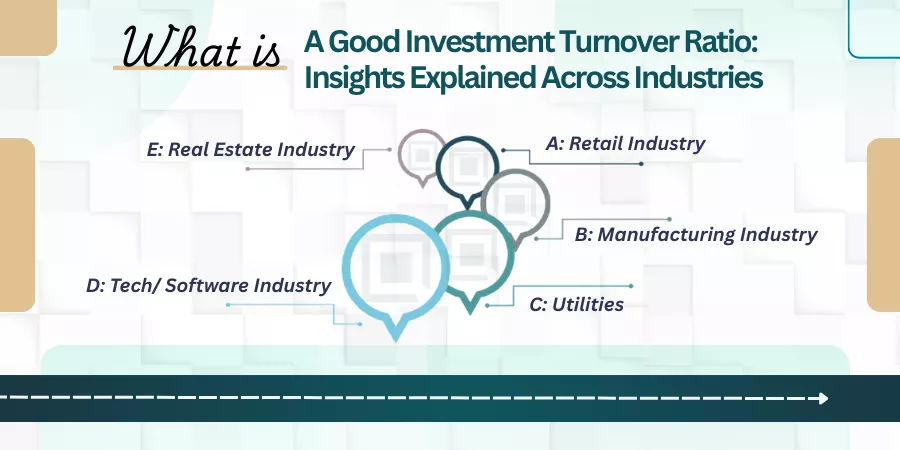 What is A Good Investment Turnover Ratio: Insights Explained Across Industries

E: Real Estate Industry

A: Retail Industry

B: Manufacturing Industry

D: Tech/ Software Industry

C: Utilities